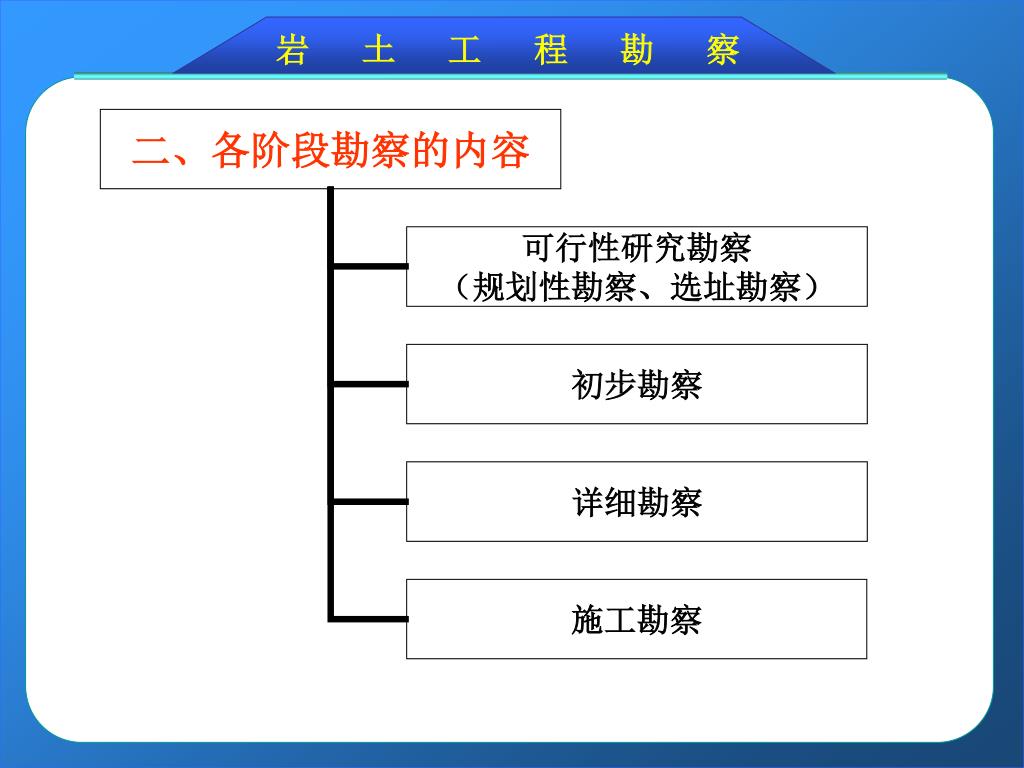 岩 土 工 程 勘 察

二、各阶段勘察的内容

可行性研究勘察
（规划性勘察、选址勘察）

初步勘察

详细勘察

施工勘察